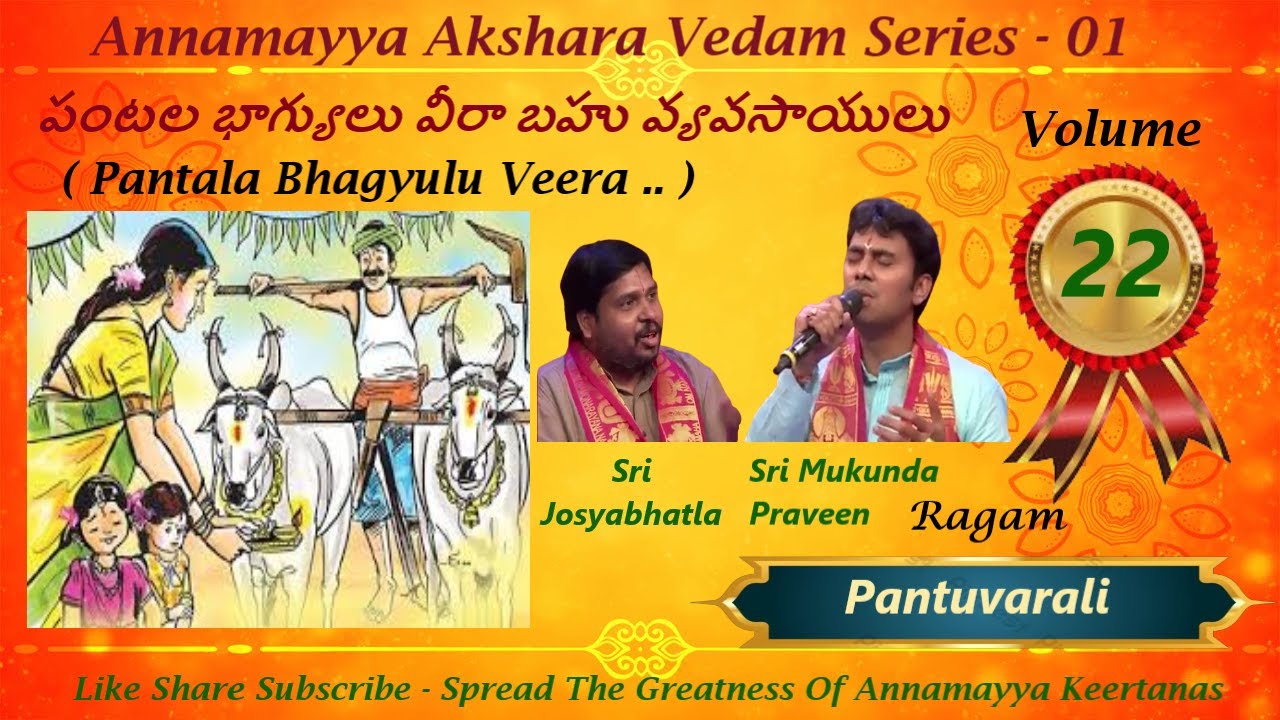 Annamayya Akshara Vedam Series - 01

పంటల భాగ్యులు వీరా బహు వ్యవసాయులు

( Pantala Bhagyulu Veera .. )

Volume

22

Sri Josyabhatla

Sri Mukunda Praveen

Ragam

Pantuvarali

Like Share Subscribe - Spread The Greatness Of Annamayya Keertanas